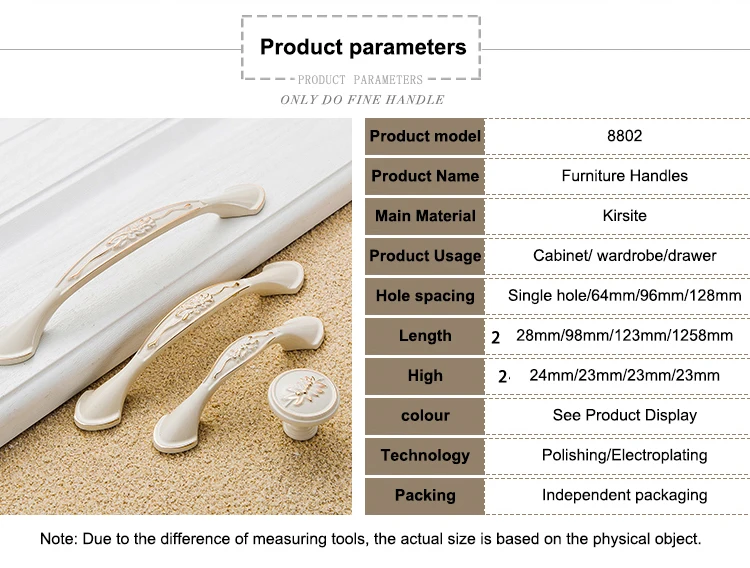 Product parameters

PRODUCT PARAMETERS

ONLY DO FINE HANDLE

| Product model | 8802 |
|---|---|
| Product Name | Furniture Handles |
| Main Material | Kirsite |
| Product Usage | Cabinet/ wardrobe/drawer |
| Hole spacing | Single hole/64mm/96mm/128mm |
| Length | 2 28mm/98mm/123mm/1258mm |
| High | 2. 24mm/23mm/23mm/23mm |
| colour | See Product Display |
| Technology | Polishing/Electroplating |
| Packing | Independent packaging |

Note: Due to the difference of measuring tools, the actual size is based on the physical object.